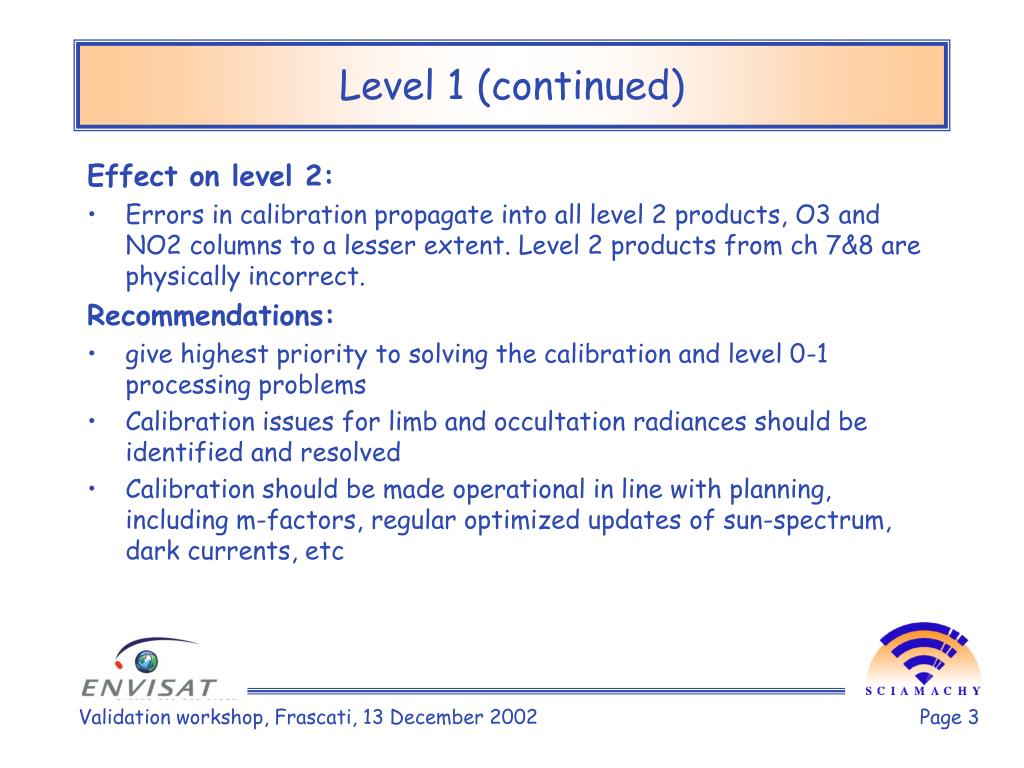 Level 1 (continued)

Effect on level 2:

• Errors in calibration propagate into all level 2 products, O3 and NO2 columns to a lesser extent. Level 2 products from ch 7&8 are physically incorrect.

Recommendations:

• give highest priority to solving the calibration and level 0-1 processing problems

• Calibration issues for limb and occultation radiances should be identified and resolved

• Calibration should be made operational in line with planning, including m-factors, regular optimized updates of sun-spectrum, dark currents, etc

ENVISAT

SCIAMACHY

Validation workshop, Frascati, 13 December 2002

Page 3